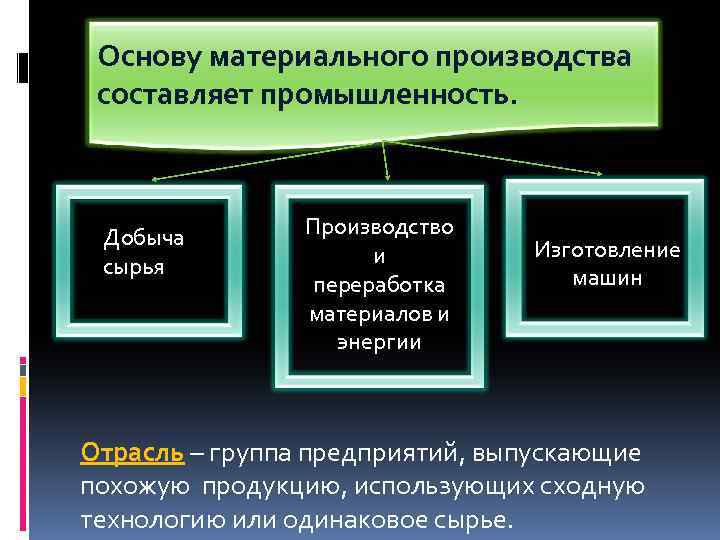 Основу материального производства составляет промышленность.

Добыча сырья

Производство и переработка материалов и энергии

Изготовление машин

Отрасль – группа предприятий, выпускающие похожую продукцию, использующих сходную технологию или одинаковое сырье.